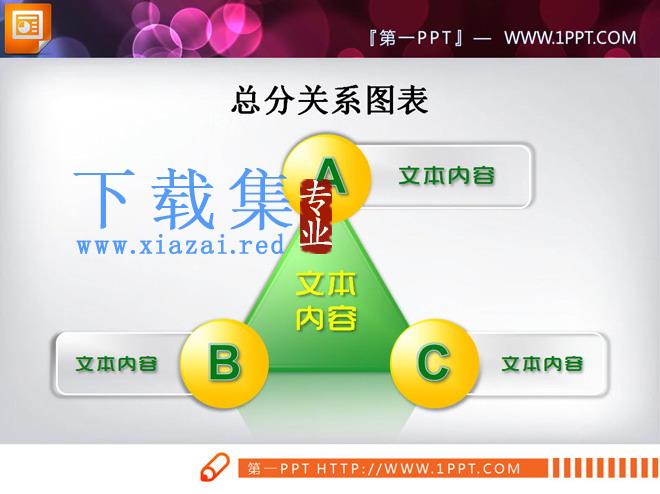 『第一PPT』— WWW.1PPT.COM

总分关系图表

下载集 专业
www.xiazai.red

A 文本内容

文本内容

B 文本内容

C 文本内容

第一PPT HTTP://WWW.1PPT.COM